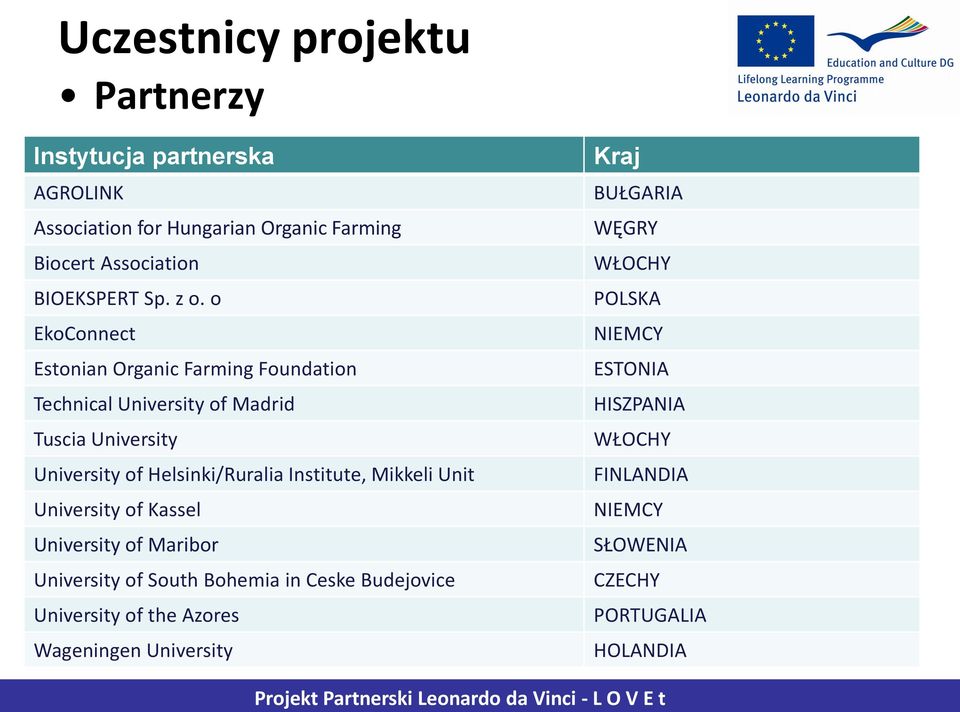 Uczestnicy projektu

• Partnerzy

Education and Culture DG
Lifelong Learning Programme
Leonardo da Vinci

| Instytucja partnerska | Kraj |
|---|---|
| AGROLINK | BUŁGARIA |
| Association for Hungarian Organic Farming | WĘGRY |
| Biocert Association | WŁOCHY |
| BIOEKSPERT Sp. z o. o | POLSKA |
| EkoConnect | NIEMCY |
| Estonian Organic Farming Foundation | ESTONIA |
| Technical University of Madrid | HISZPANIA |
| Tuscia University | WŁOCHY |
| University of Helsinki/Ruralia Institute, Mikkeli Unit | FINLANDIA |
| University of Kassel | NIEMCY |
| University of Maribor | SŁOWENIA |
| University of South Bohemia in Ceske Budejovice | CZECHY |
| University of the Azores | PORTUGALIA |
| Wageningen University | HOLANDIA |

Projekt Partnerski Leonardo da Vinci - L O V E t